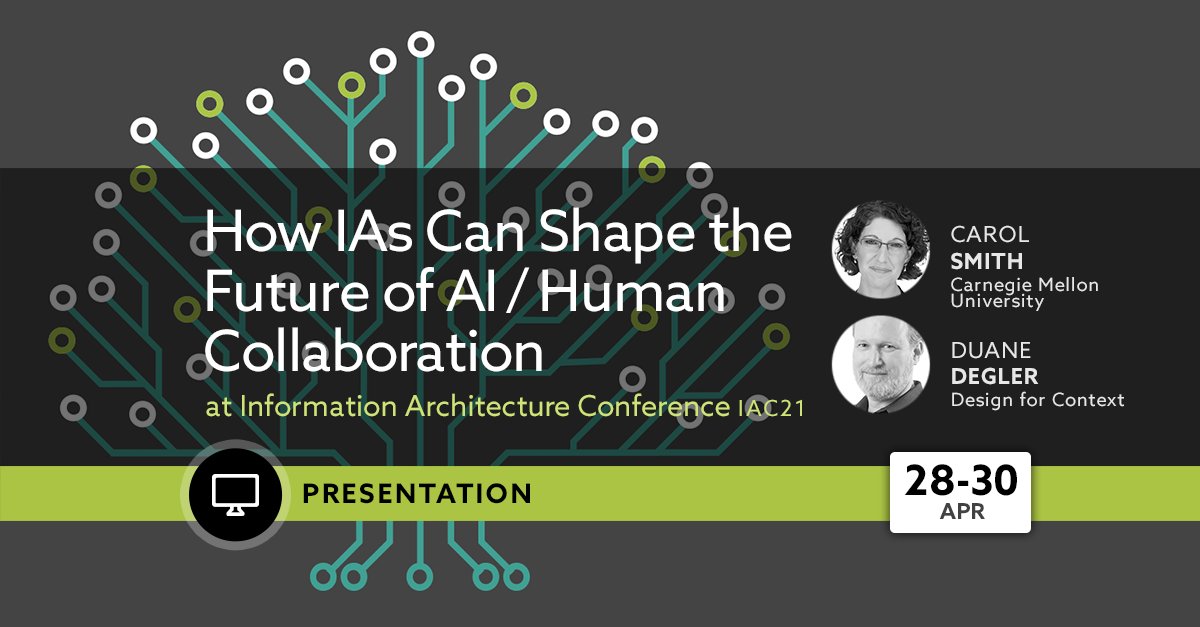 How IAs Can Shape the Future of AI / Human Collaboration

at Information Architecture Conference IAC21

CAROL
SMITH
Carnegie Mellon University

DUANE
DEGLER
Design for Context

PRESENTATION

28-30
APR